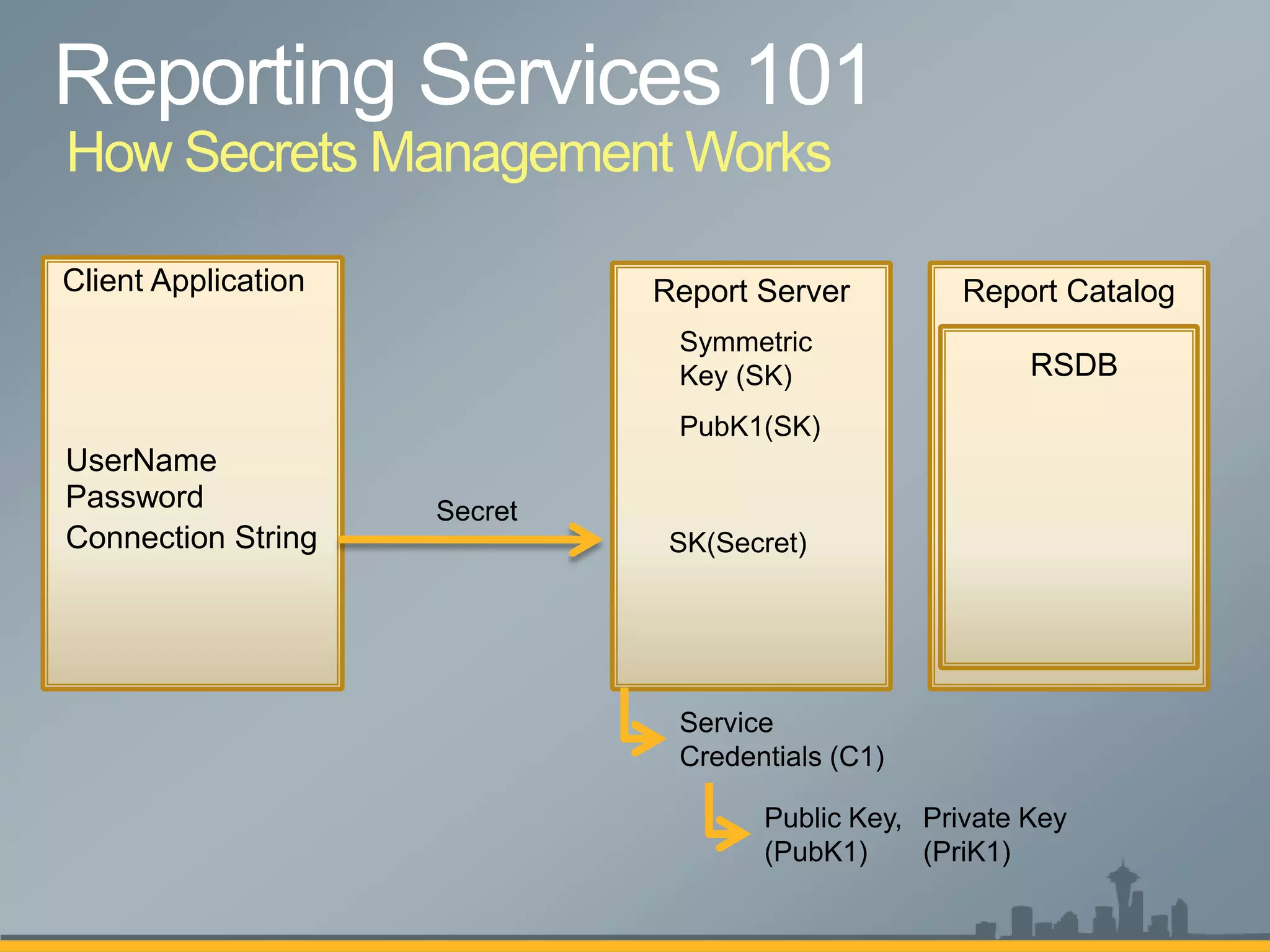 Reporting Services 101
How Secrets Management Works

Client Application

UserName
Password
Connection String

Secret

Report Server

Symmetric Key (SK)

PubK1(SK)

SK(Secret)

Report Catalog

RSDB

Service Credentials (C1)

Public Key, (PubK1)

Private Key (PriK1)